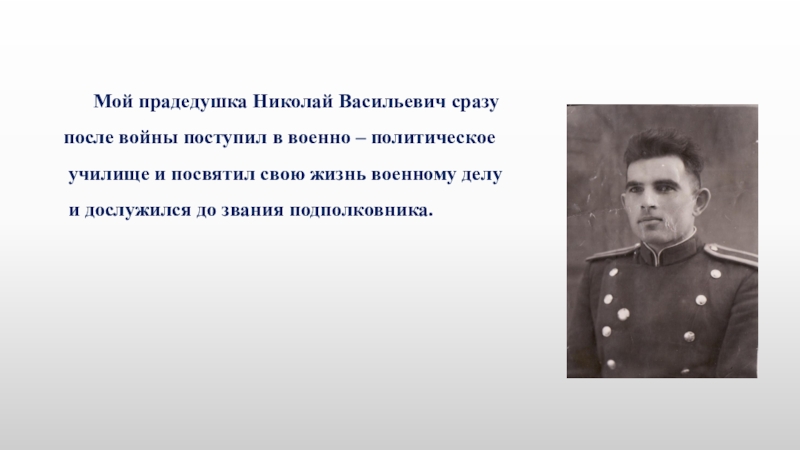 Мой прадедушка Николай Васильевич сразу после войны поступил в военно – политическое училище и посвятил свою жизнь военному делу и дослужился до звания подполковника.